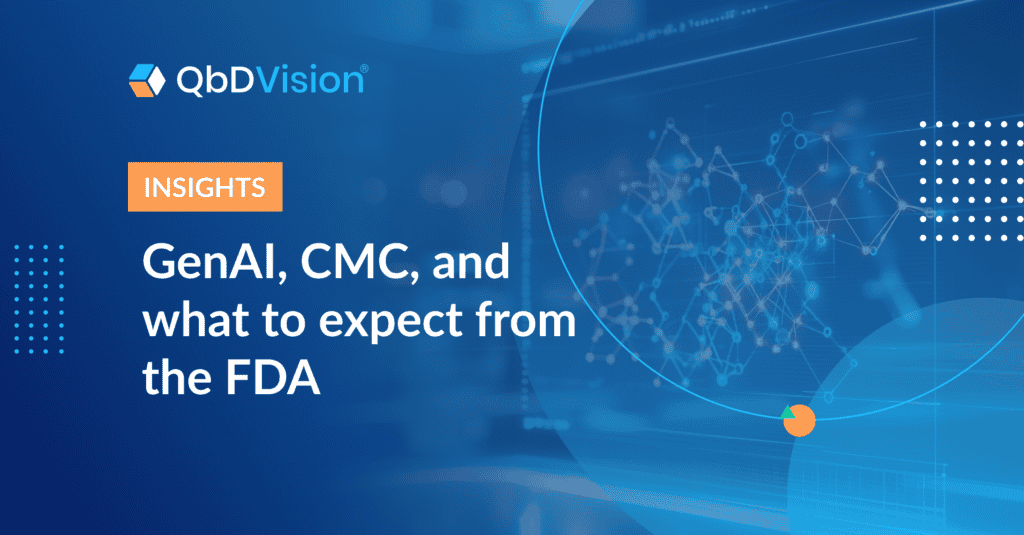 QbDVision®

INSIGHTS

GenAI, CMC, and what to expect from the FDA